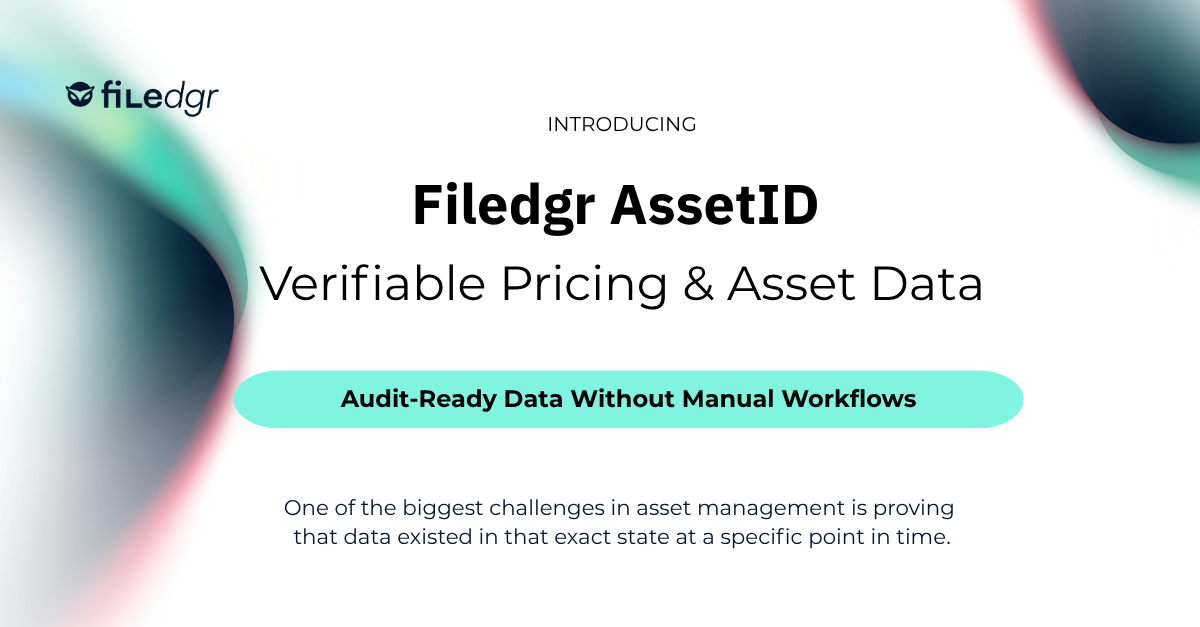 fiLedgr

INTRODUCING

Filedgr AssetID

Verifiable Pricing & Asset Data

Audit-Ready Data Without Manual Workflows

One of the biggest challenges in asset management is proving that data existed in that exact state at a specific point in time.